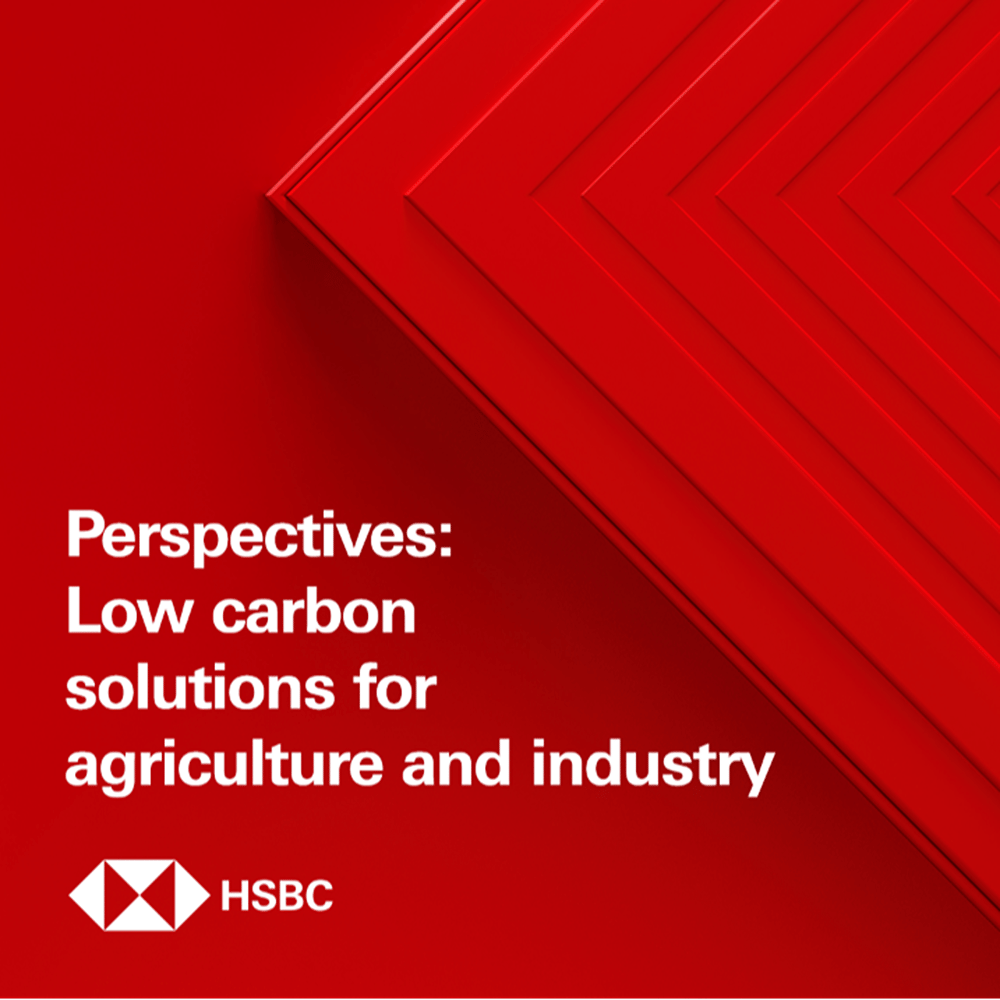 Perspectives:
Low carbon solutions for agriculture and industry

HSBC